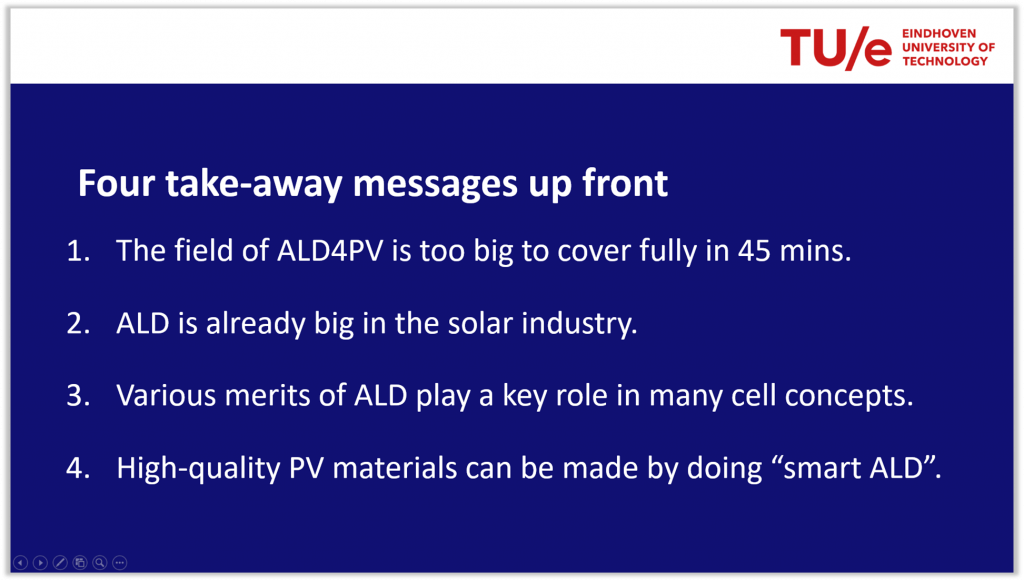 TU/e EINDHOVEN UNIVERSITY OF TECHNOLOGY

Four take-away messages up front

1. The field of ALD4PV is too big to cover fully in 45 mins.

2. ALD is already big in the solar industry.

3. Various merits of ALD play a key role in many cell concepts.

4. High-quality PV materials can be made by doing “smart ALD”.